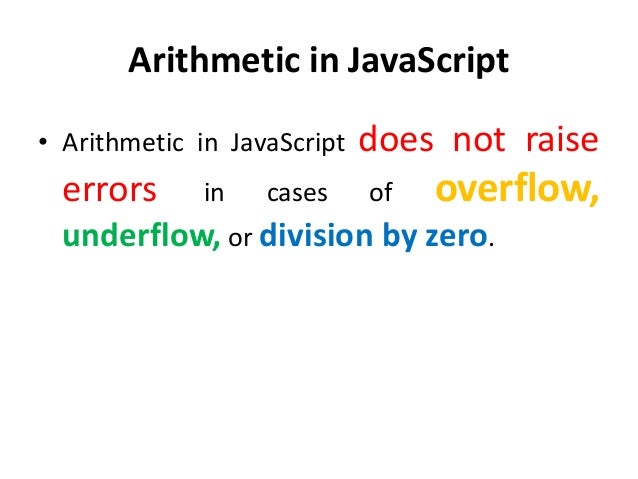 Arithmetic in JavaScript

• Arithmetic in JavaScript does not raise errors in cases of overflow, underflow, or division by zero.